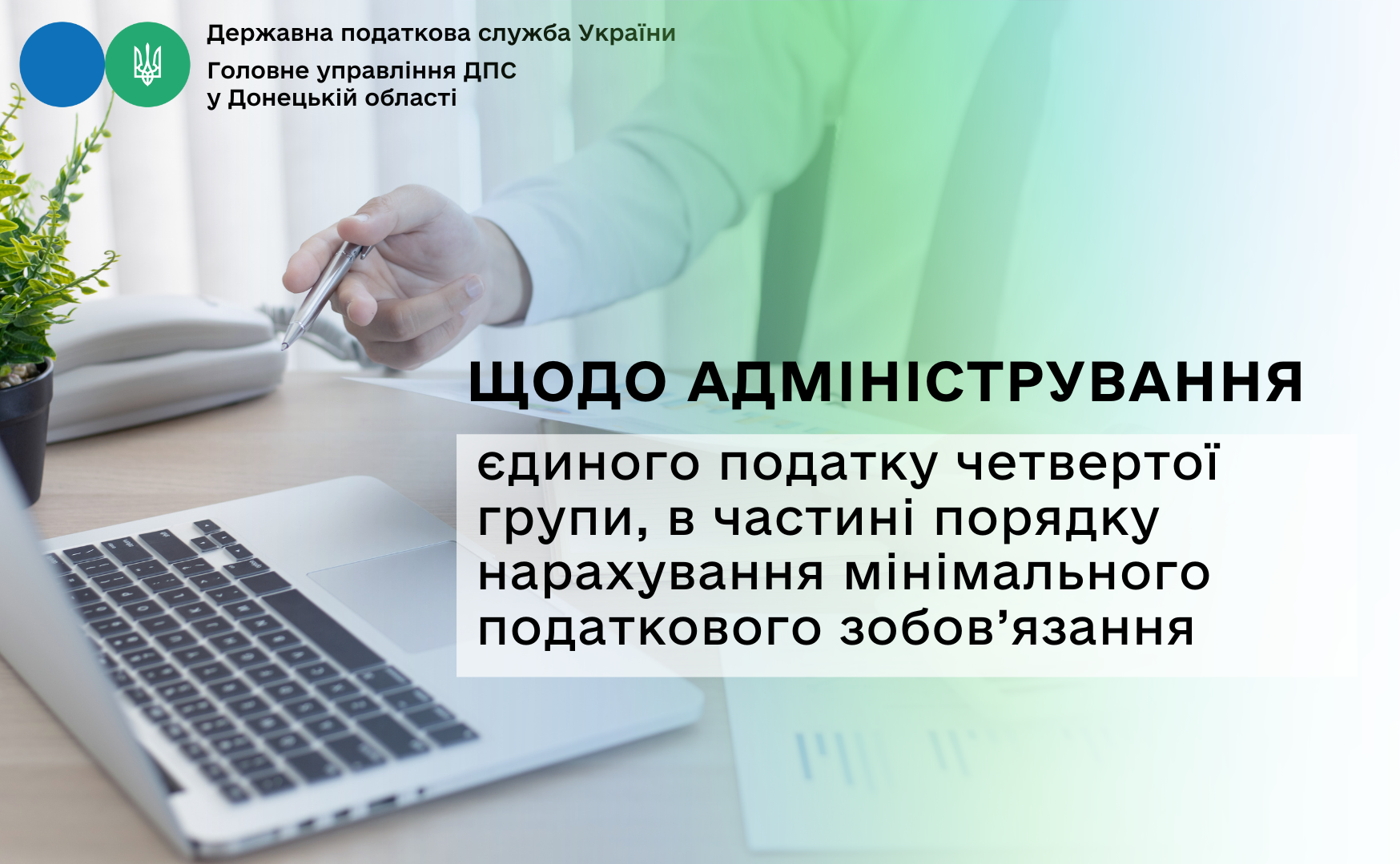 Державна податкова служба України
Головне управління ДПС у Донецькій області

ЩОДО АДМІНІСТРУВАННЯ

єдиного податку четвертої групи, в частині порядку нарахування мінімального податкового зобов’язання